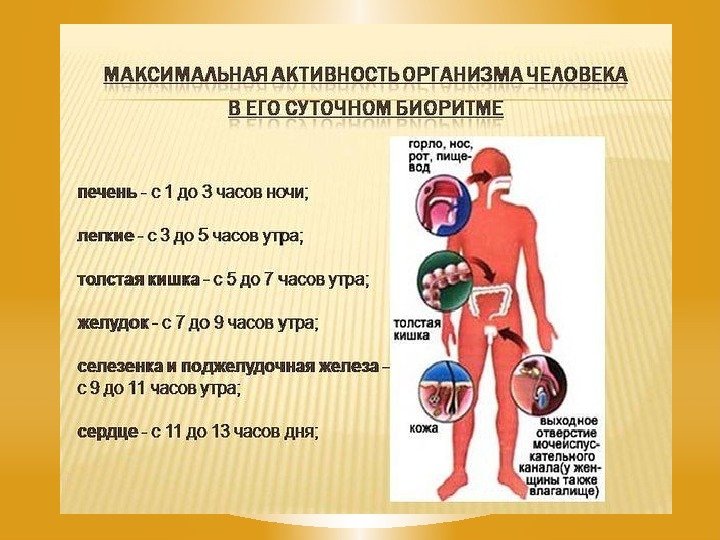 МАКСИМАЛЬНАЯ АКТИВНОСТЬ ОРГАНИЗМА ЧЕЛОВЕКА В ЕГО СУТОЧНОМ БИОРИТМЕ

печень - с 1 до 3 часов ночи;

легкие - с 3 до 5 часов утра;

толстая кишка - с 5 до 7 часов утра;

желудок - с 7 до 9 часов утра;

селезенка и поджелудочная железа – с 9 до 11 часов утра;

сердце - с 11 до 13 часов дня;

горло, нос, рот, пищевод

толстая кишка

кожа

выходное отверстие мочеиспускательного канала(у женщины также влагалище)